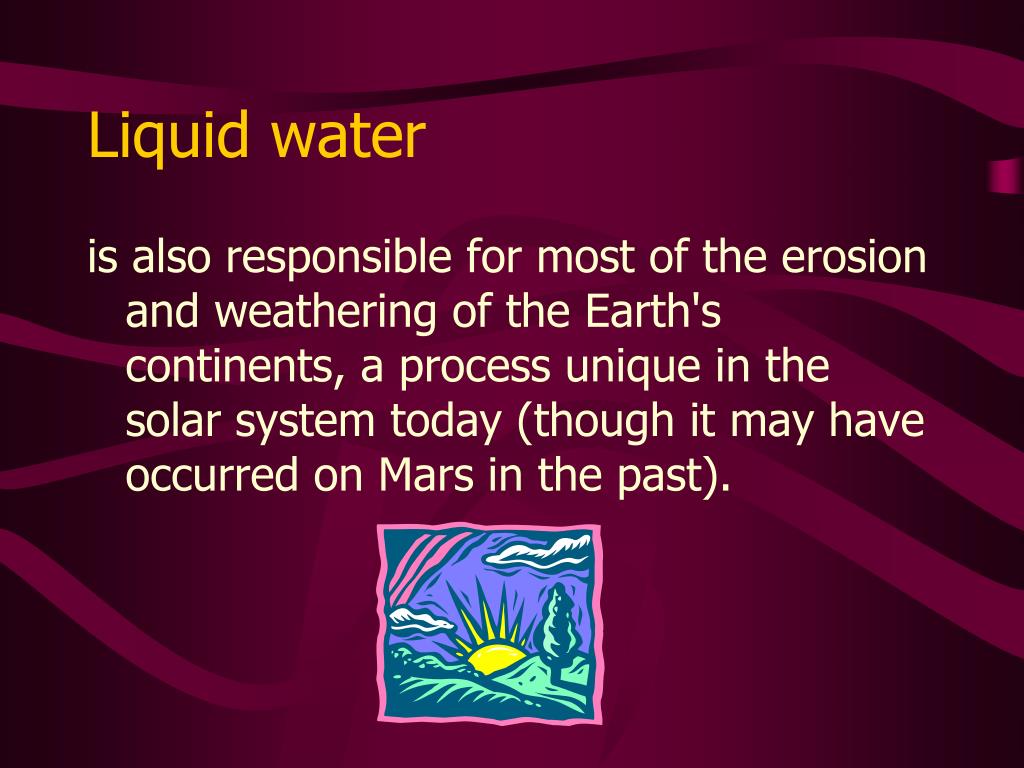 Liquid water

is also responsible for most of the erosion and weathering of the Earth's continents, a process unique in the solar system today (though it may have occurred on Mars in the past).